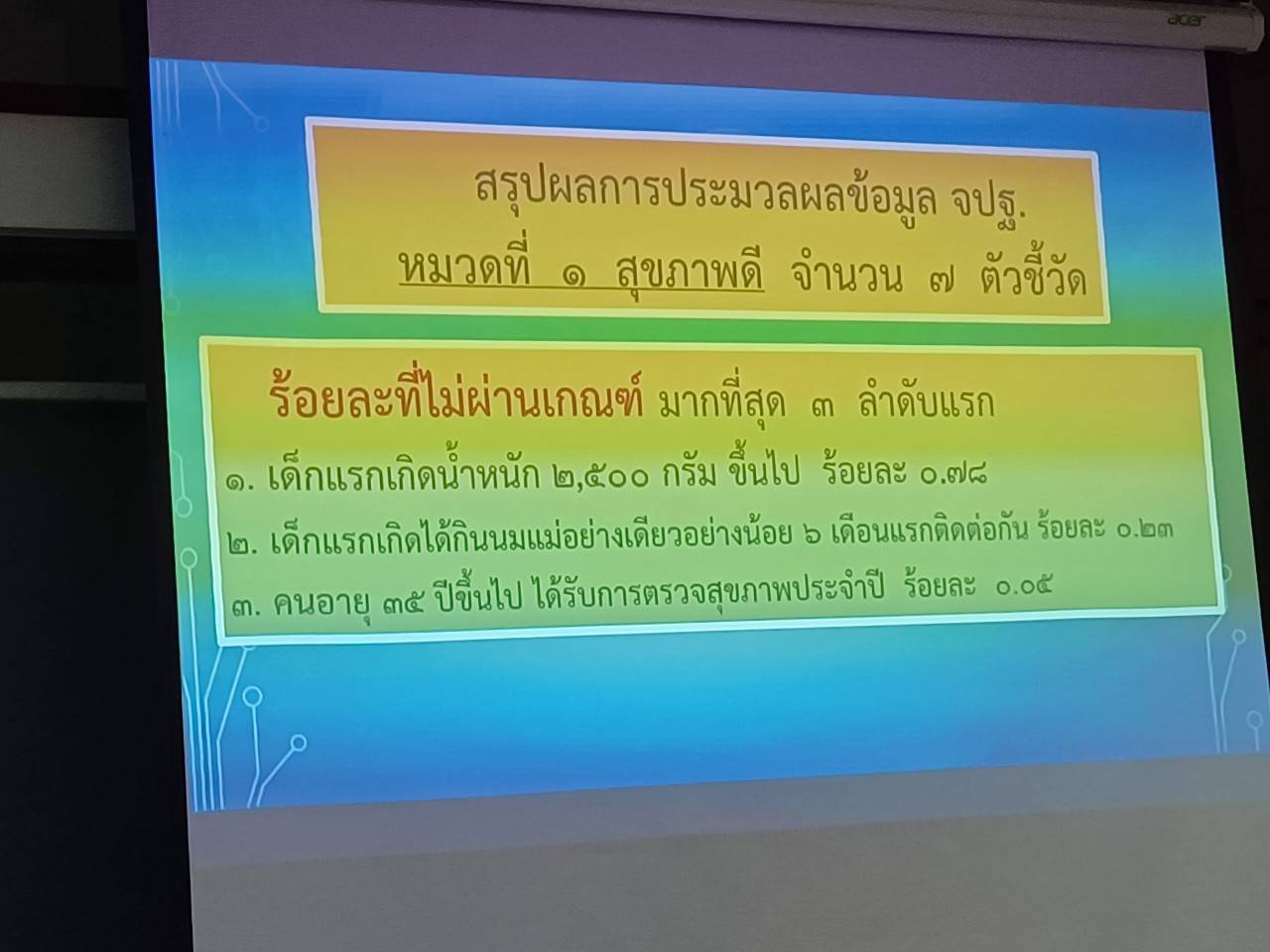 acer

สรุปผลการประมวลผลข้อมูล จปฐ.
หมวดที่ ๑ สุขภาพดี จำนวน ๗ ตัวชี้วัด

ร้อยละที่ไม่ผ่านเกณฑ์ มากที่สุด ๓ ลำดับแรก
๑. เด็กแรกเกิดน้ำหนัก ๒,๕๐๐ กรัม ขึ้นไป ร้อยละ ๐.๗๘
๒. เด็กแรกเกิดได้กินนมแม่อย่างเดียวอย่างน้อย ๖ เดือนแรกติดต่อกัน ร้อยละ ๐.๒๓
๓. คนอายุ ๓๕ ปีขึ้นไป ได้รับการตรวจสุขภาพประจำปี ร้อยละ ๐.๐๕